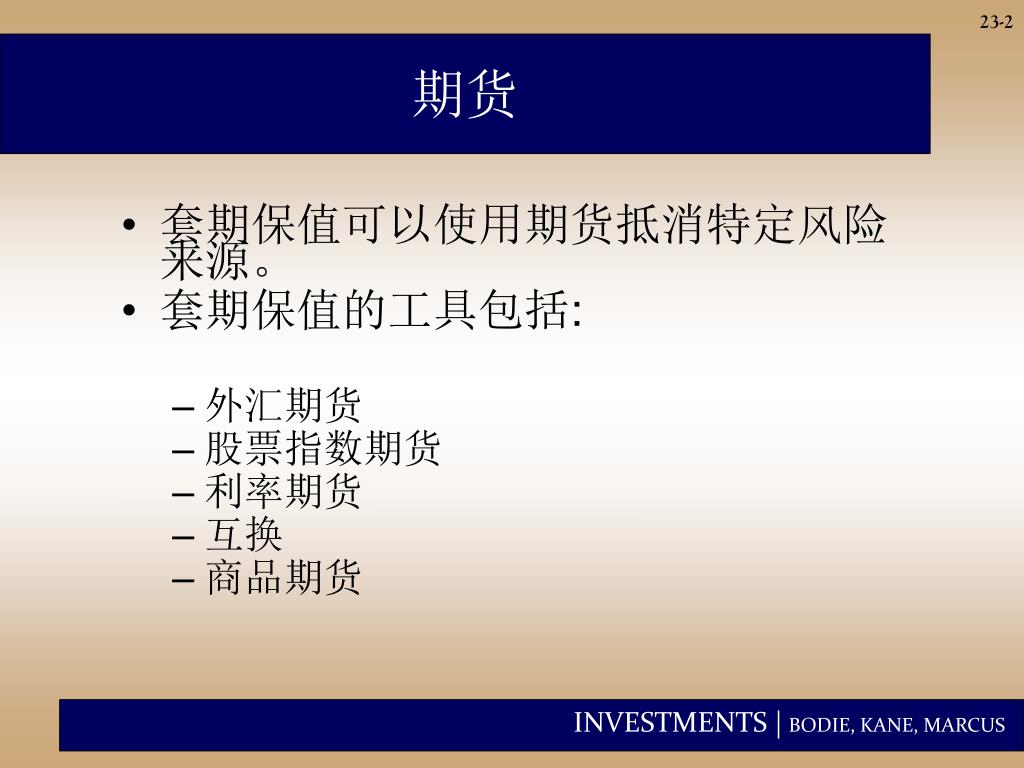 23-2

期货

• 套期保值可以使用期货抵消特定风险来源。
• 套期保值的工具包括:

– 外汇期货
– 股票指数期货
– 利率期货
– 互换
– 商品期货

INVESTMENTS | BODIE, KANE, MARCUS